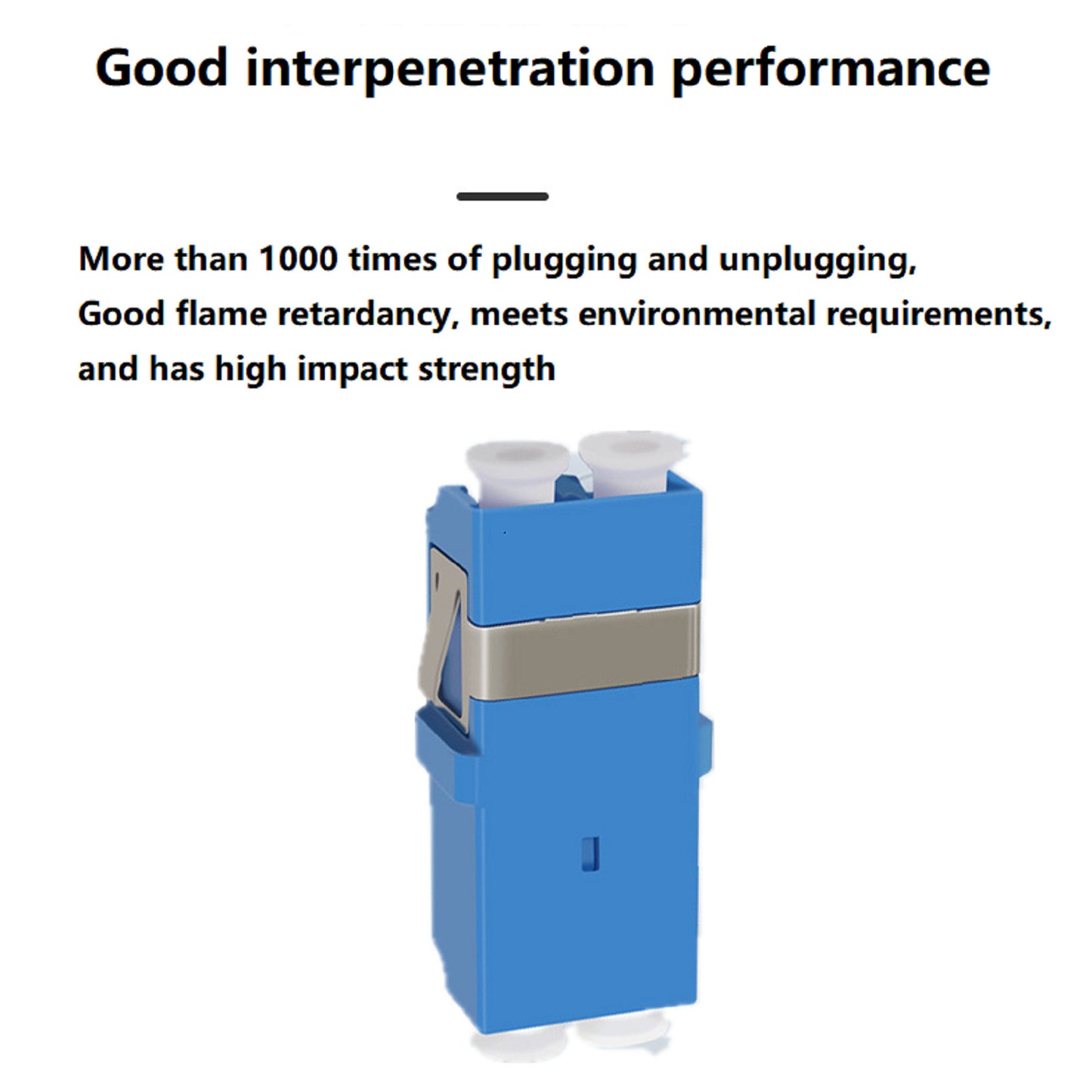 Good interpenetration performance

More than 1000 times of plugging and unplugging, Good flame retardancy, meets environmental requirements, and has high impact strength